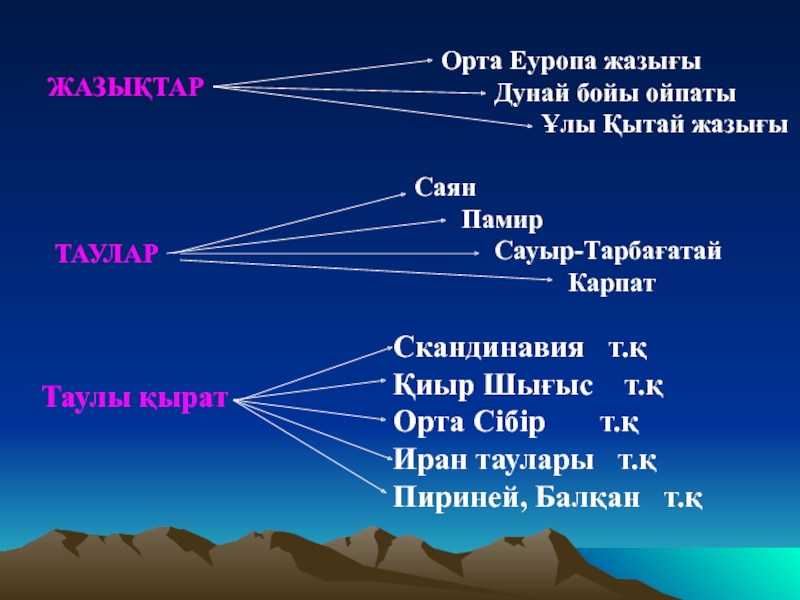 ЖАЗЫҚТАР

Орта Еуропа жазығы

Дунай бойы ойпаты

Ұлы Қытай жазығы

ТАУЛАР

Саян

Памир

Сауыр-Тарбағатай

Карпат

Таулы қырат

Скандинавия т.қ

Қиыр Шығыс т.қ

Орта Сібір т.қ

Иран таулары т.қ

Пириней, Балқан т.қ